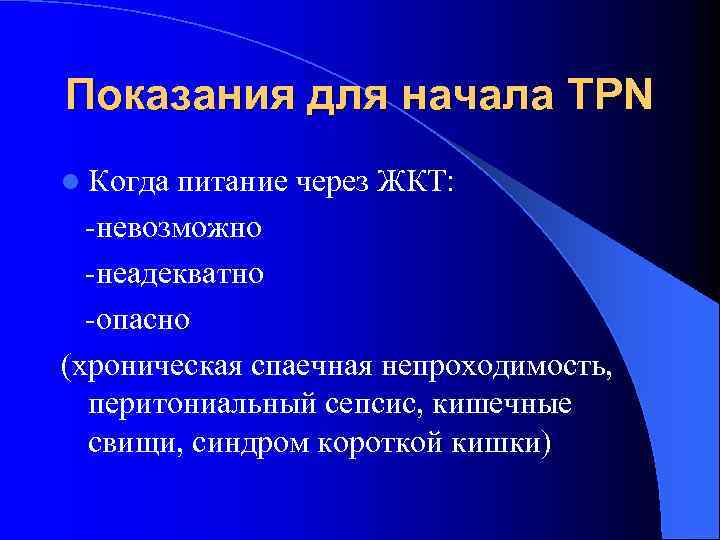 Показания для начала TPN

Когда питание через ЖКТ:

-невозможно

-неадекватно

-опасно

(хроническая спаечная непроходимость, перитониальный сепсис, кишечные свищи, синдром короткой кишки)